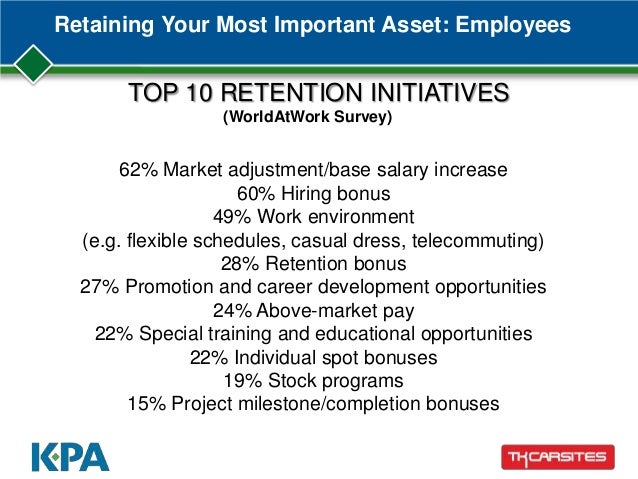 Retaining Your Most Important Asset: Employees

TOP 10 RETENTION INITIATIVES
(WorldAtWork Survey)

62% Market adjustment/base salary increase
60% Hiring bonus
49% Work environment
(e.g. flexible schedules, casual dress, telecommuting)
28% Retention bonus
27% Promotion and career development opportunities
24% Above-market pay
22% Special training and educational opportunities
22% Individual spot bonuses
19% Stock programs
15% Project milestone/completion bonuses

KPA

TKCARSITES